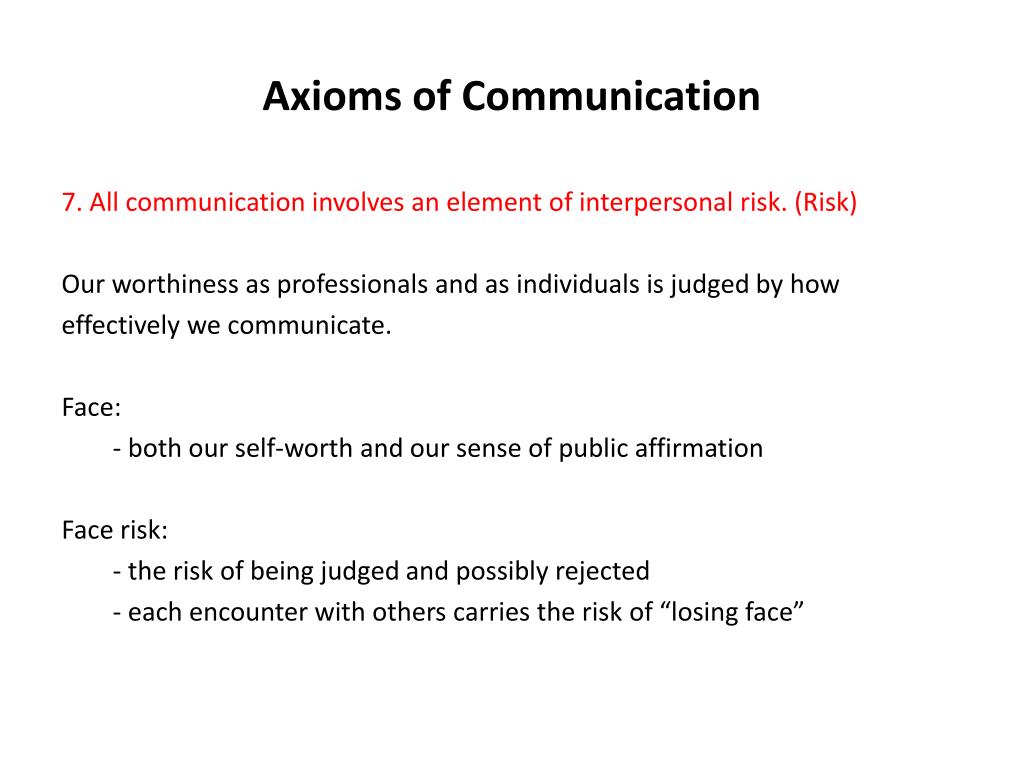 Axioms of Communication

7. All communication involves an element of interpersonal risk. (Risk)

Our worthiness as professionals and as individuals is judged by how effectively we communicate.

Face:
- both our self-worth and our sense of public affirmation

Face risk:
- the risk of being judged and possibly rejected
- each encounter with others carries the risk of “losing face”